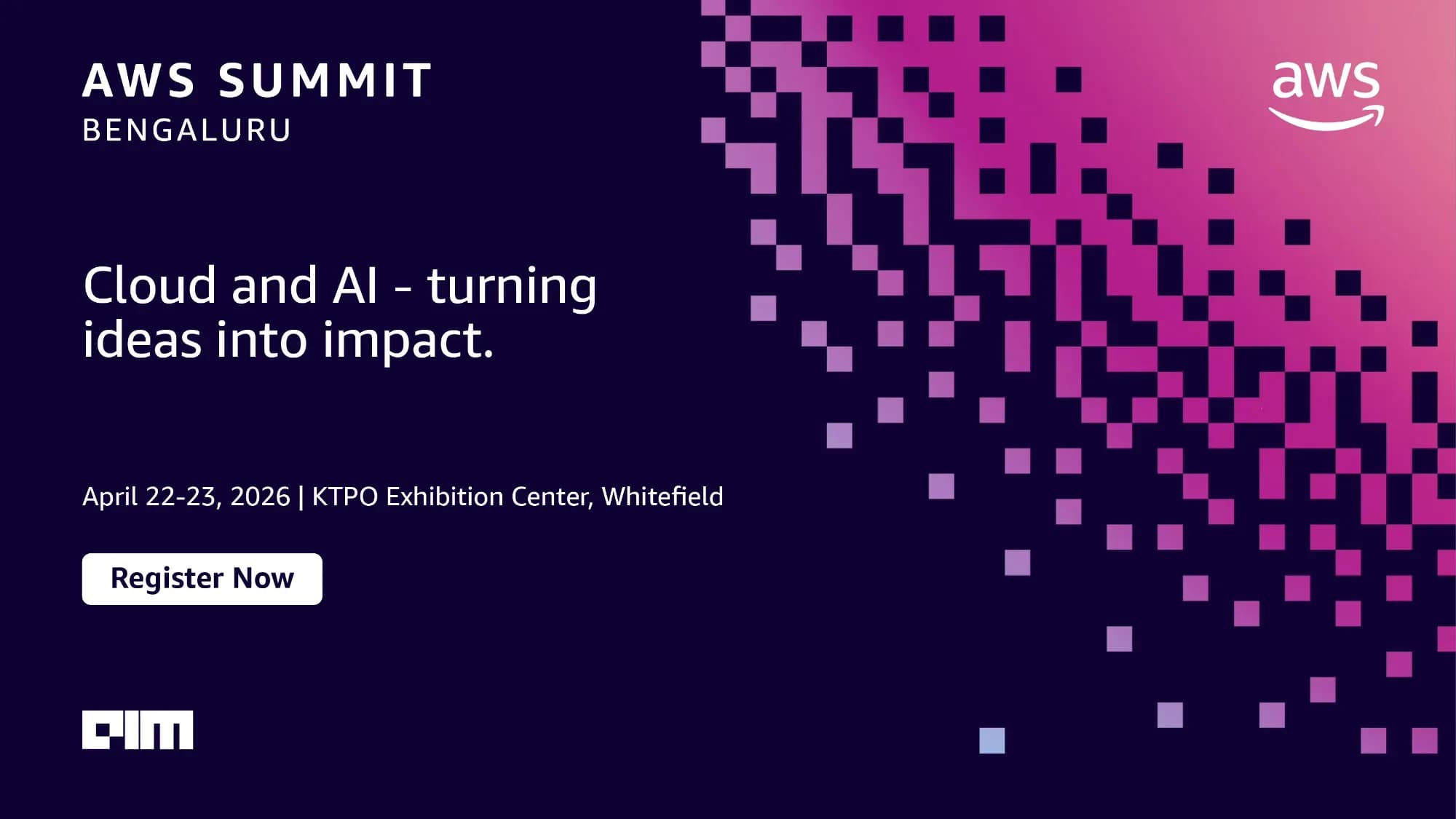 AWS SUMMIT
BENGALURU

aws

Cloud and AI - turning ideas into impact.

April 22-23, 2026 | KTPO Exhibition Center, Whitefield

Register Now

AIM